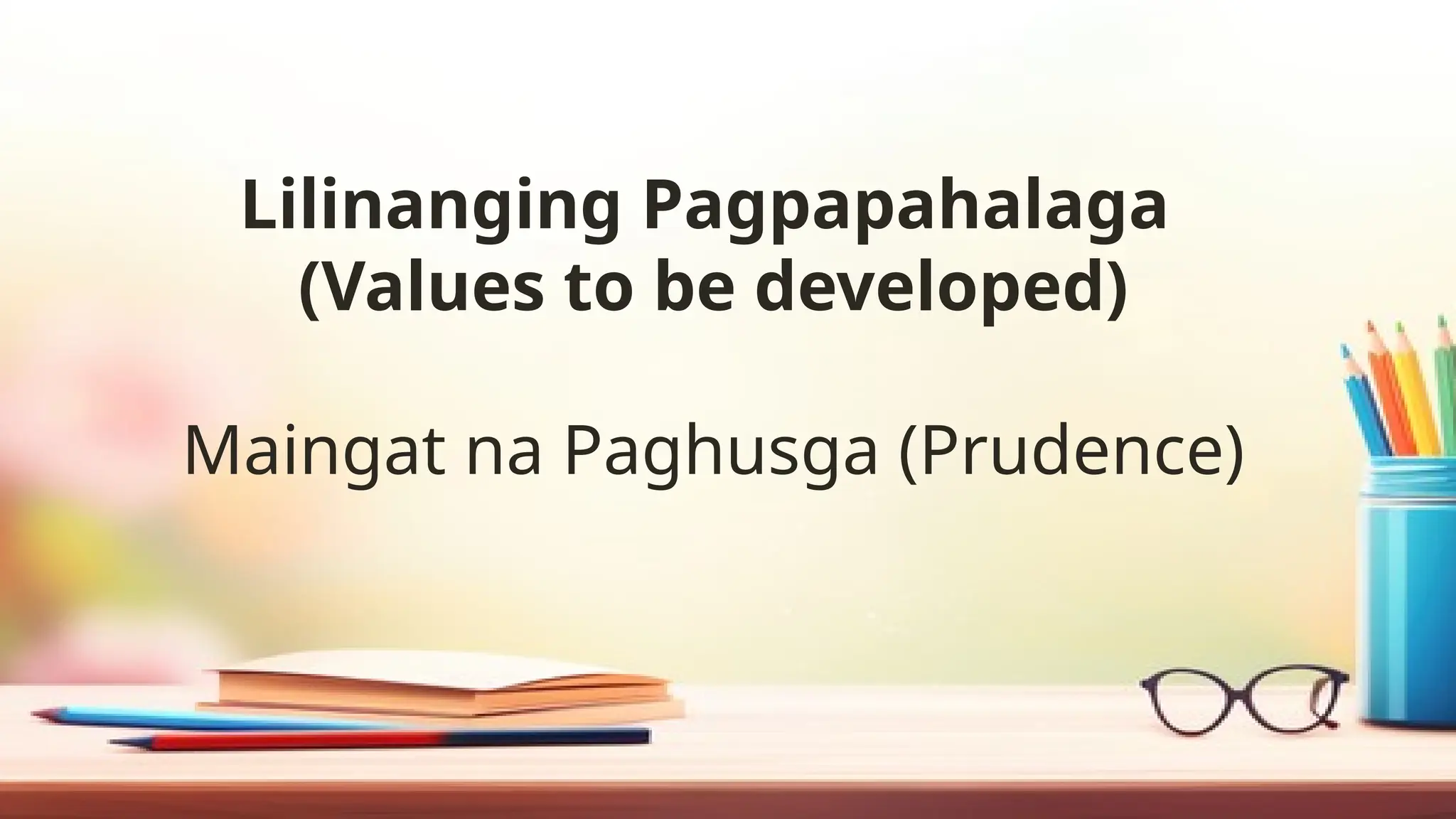 Lilinanging Pagpapahalaga
(Values to be developed)

Maingat na Paghusga (Prudence)